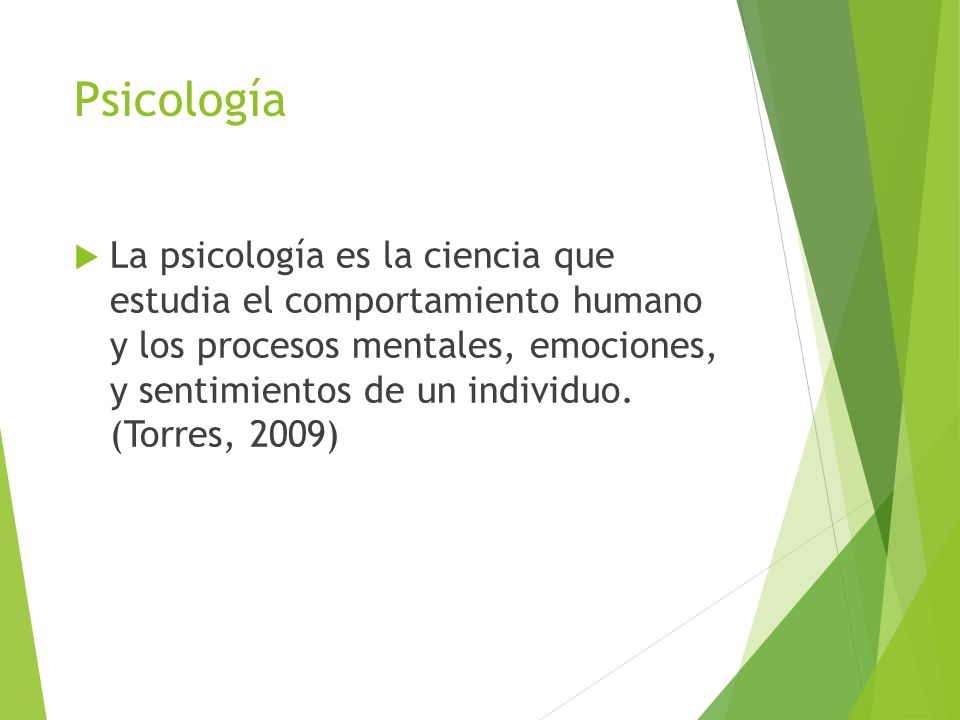 Psicología

La psicología es la ciencia que estudia el comportamiento humano y los procesos mentales, emociones, y sentimientos de un individuo. (Torres, 2009)